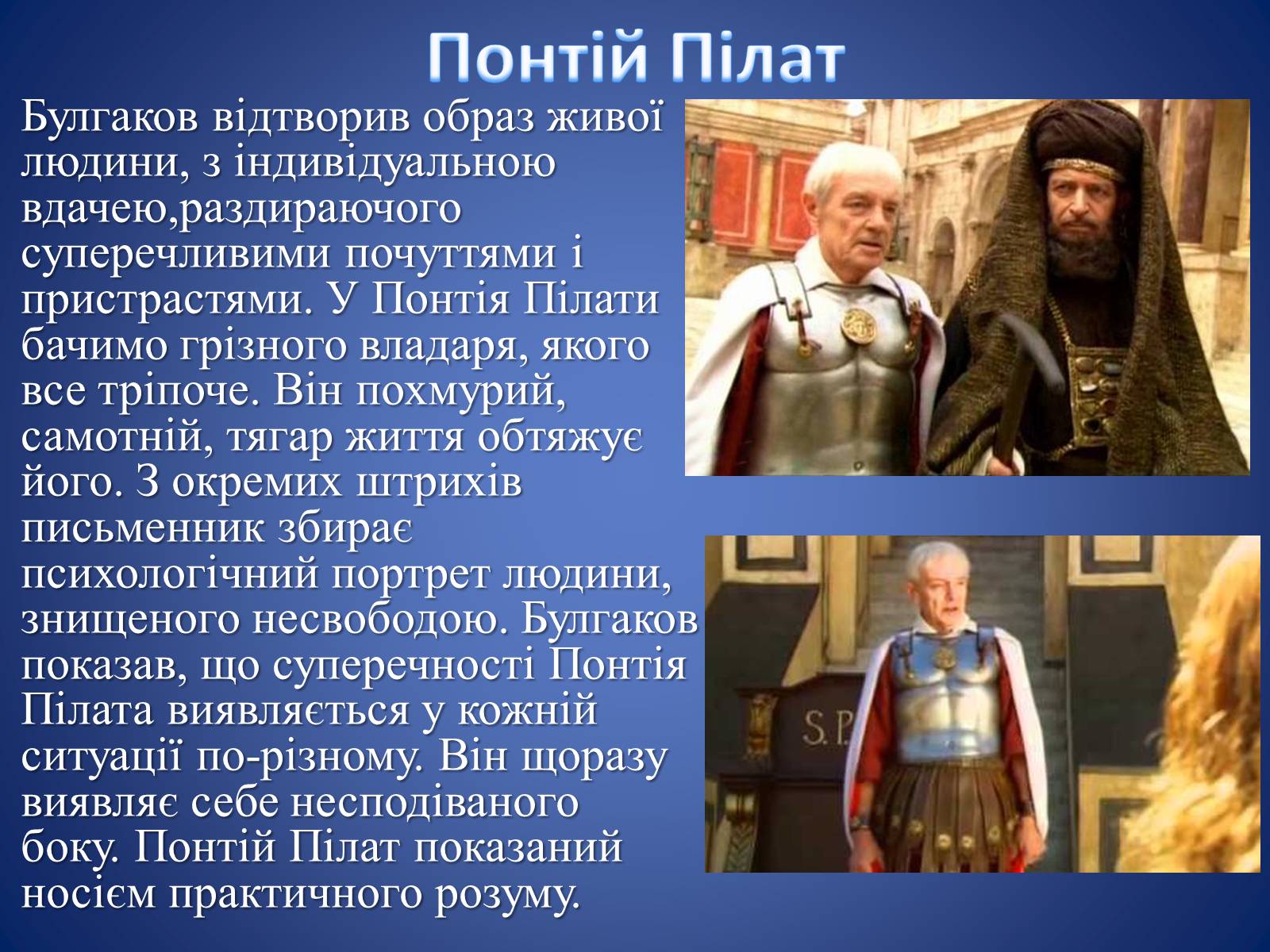 Понтій Пілат

Булгаков відтворив образ живої людини, з індивідуальною вдачею,раздираючого суперечливими почуттями і пристрастями. У Понтія Пілати бачимо грізного владаря, якого все тріпоче. Він похмурий, самотній, тягар життя обтяжує його. З окремих штрихів письменник збирає психологічний портрет людини, знищеного несвободою. Булгаков показав, що суперечності Понтія Пілата виявляється у кожній ситуації по-різному. Він щоразу виявляє себе несподіваного боку. Понтій Пілат показаний носієм практичного розуму.

S.P